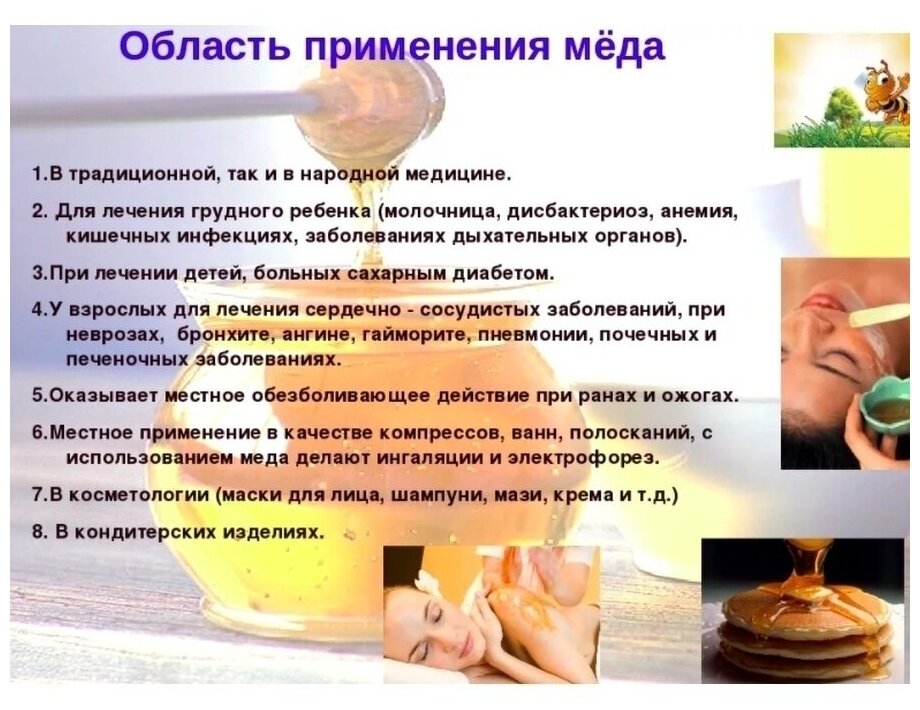 Область применения мёда

1.В традиционной, так и в народной медицине.

2. Для лечения грудного ребенка (молочница, дисбактериоз, анемия, кишечных инфекциях, заболеваниях дыхательных органов).

3.При лечении детей, больных сахарным диабетом.

4.У взрослых для лечения сердечно - сосудистых заболеваний, при неврозах, бронхите, ангине, гайморите, пневмонии, почечных и печеночных заболеваниях.

5.Оказывает местное обезболивающее действие при ранах и ожогах.

6.Местное применение в качестве компрессов, ванн, полосканий, с использованием меда делают ингаляции и электрофорез.

7.В косметологии (маски для лица, шампуни, мази, крема и т.д.)

8. В кондитерских изделиях.